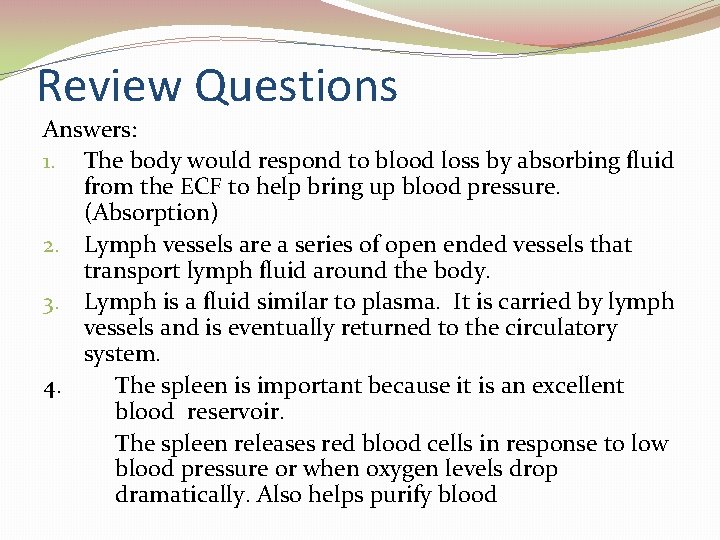 Review Questions

Answers:

1. The body would respond to blood loss by absorbing fluid from the ECF to help bring up blood pressure. (Absorption)

2. Lymph vessels are a series of open ended vessels that transport lymph fluid around the body.

3. Lymph is a fluid similar to plasma. It is carried by lymph vessels and is eventually returned to the circulatory system.

4. The spleen is important because it is an excellent blood reservoir.

The spleen releases red blood cells in response to low blood pressure or when oxygen levels drop dramatically. Also helps purify blood